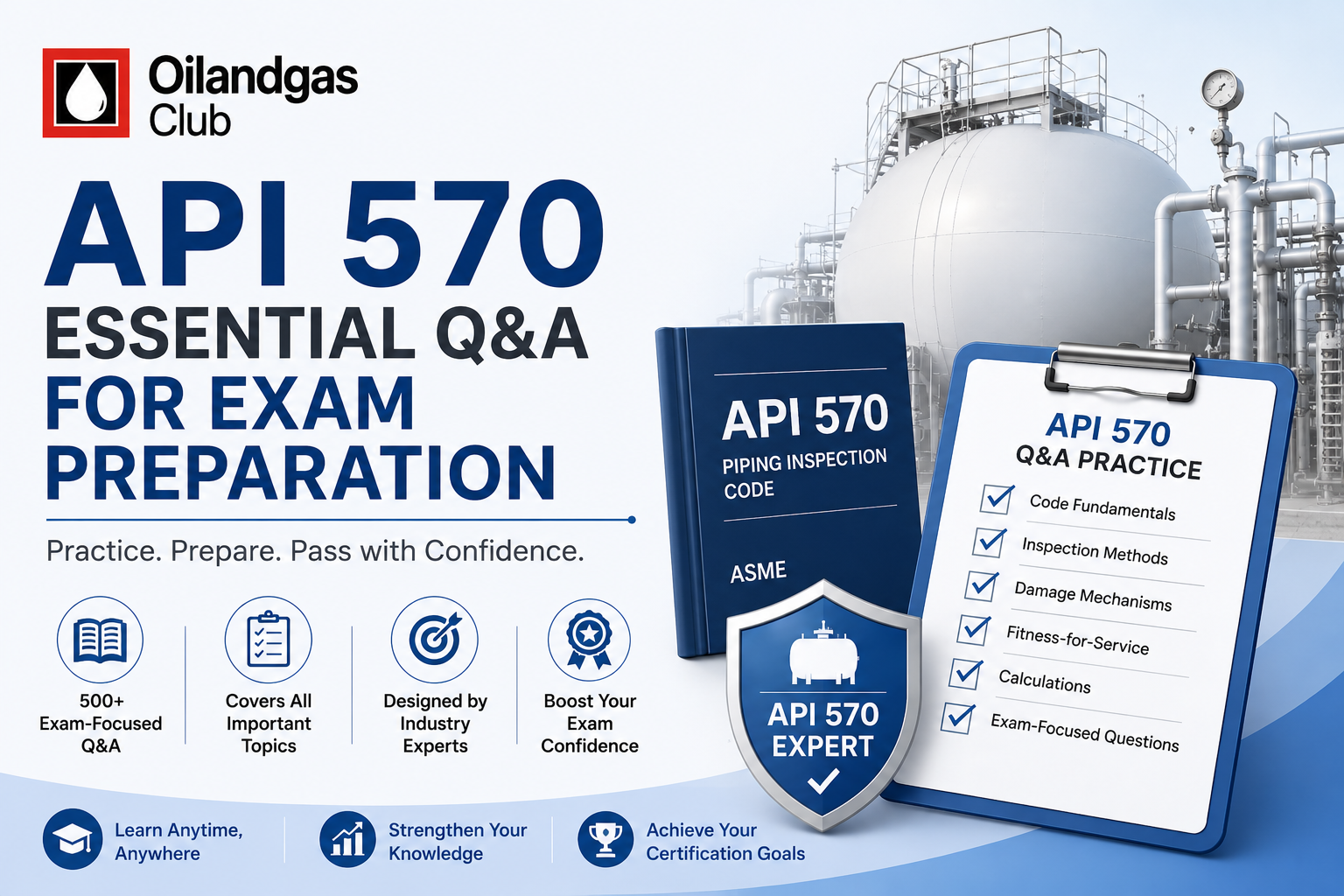 Oilandgas Club

API 570
ESSENTIAL Q&A
FOR EXAM
PREPARATION

Practice. Prepare. Pass with Confidence.

500+ Exam-Focused Q&A

Covers All Important Topics

Designed by Industry Experts

Boost Your Exam Confidence

Learn Anytime, Anywhere

Strengthen Your Knowledge

Achieve Your Certification Goals

API 570
PIPING INSPECTION CODE

ASME

API 570 EXPERT

API 570
Q&A PRACTICE

Code Fundamentals
Inspection Methods
Damage Mechanisms
Fitness-for-Service
Calculations
Exam-Focused Questions